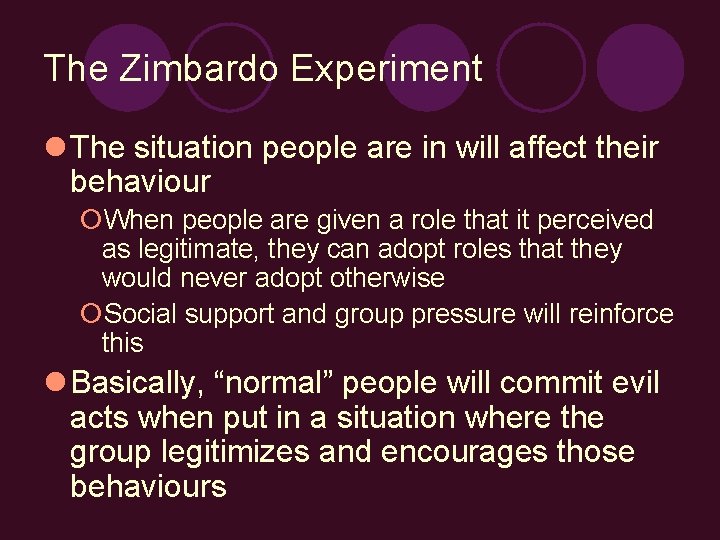 The Zimbardo Experiment

The situation people are in will affect their behaviour

When people are given a role that it perceived as legitimate, they can adopt roles that they would never adopt otherwise

Social support and group pressure will reinforce this

Basically, “normal” people will commit evil acts when put in a situation where the group legitimizes and encourages those behaviours